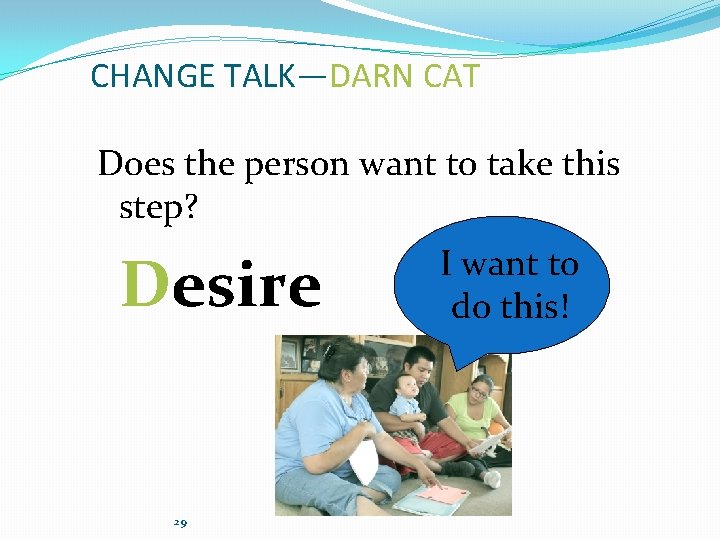 CHANGE TALK—DARN CAT

Does the person want to take this step?

Desire

I want to do this!

29